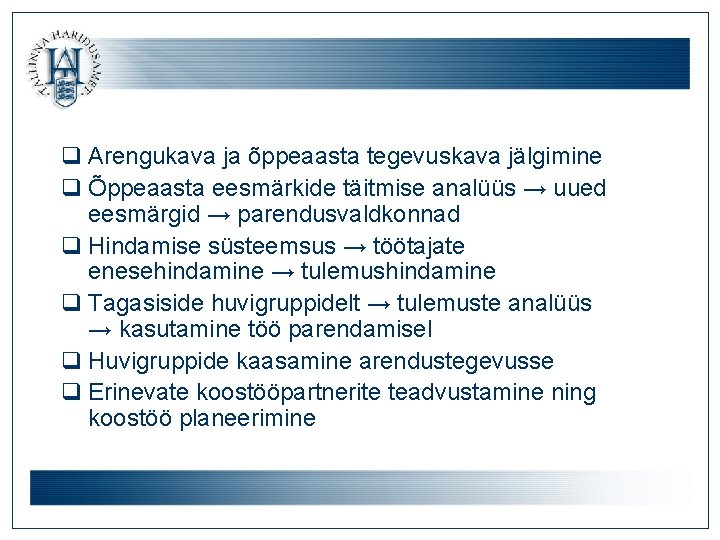 TALLINNA HARIDUSAMET

❑ Arengukava ja õppeaasta tegevuskava jälgimine
❑ Õppeaasta eesmärkide täitmise analüüs → uued eesmärgid → parendusvaldkonnad
❑ Hindamise süsteemsus → töötajate enesehindamine → tulemushindamine
❑ Tagasiside huvigruppidelt → tulemuste analüüs → kasutamine töö parendamisel
❑ Huvigruppide kaasamine arendustegevusse
❑ Erinevate koostööpartnerite teadvustamine ning koostöö planeerimine